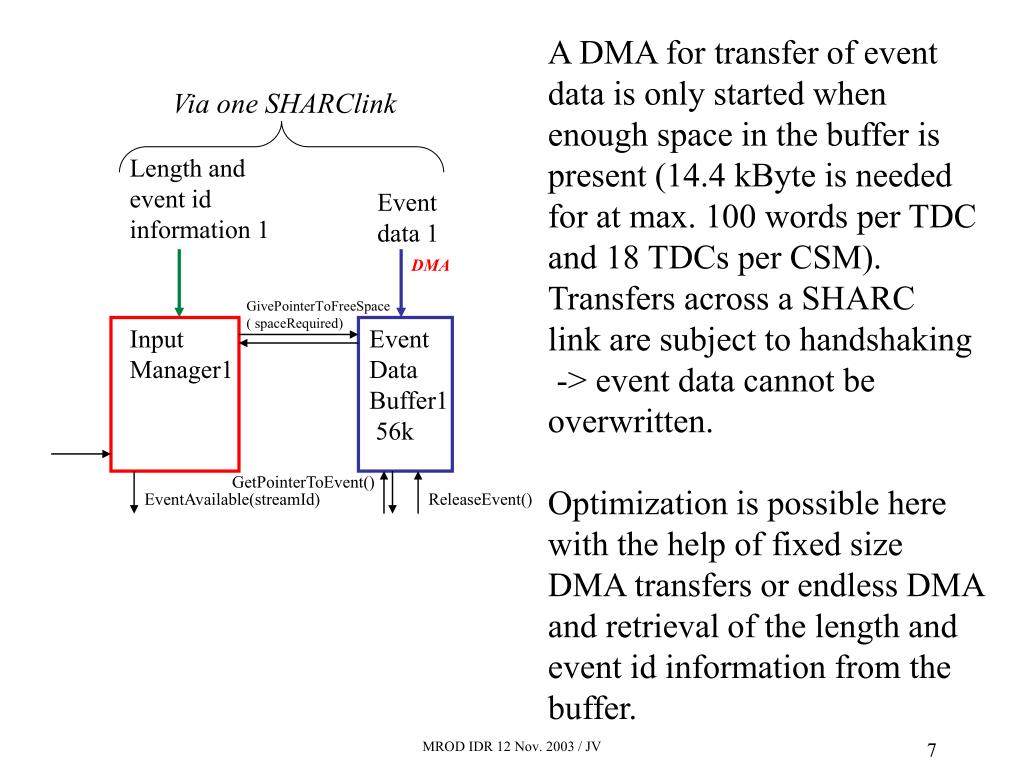 Via one SHARClink

Length and event id information 1

Event data 1

DMA

GivePointerToFreeSpace ( spaceRequired)

Input Manager1

Event Data Buffer1 56k

GetPointerToEvent()

EventAvailable(streamId)

ReleaseEvent()

A DMA for transfer of event data is only started when enough space in the buffer is present (14.4 kByte is needed for at max. 100 words per TDC and 18 TDCs per CSM). Transfers across a SHARC link are subject to handshaking -> event data cannot be overwritten.

Optimization is possible here with the help of fixed size DMA transfers or endless DMA and retrieval of the length and event id information from the buffer.

MROD IDR 12 Nov. 2003 / JV

7